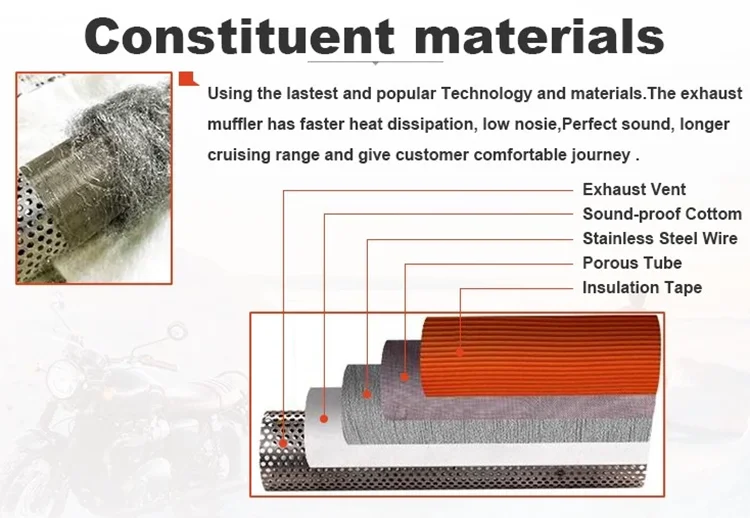 Constituent materials

Using the lastest and popular Technology and materials.The exhaust muffler has faster heat dissipation, low nosie,Perfect sound, longer cruising range and give customer comfortable journey .

Exhaust Vent
Sound-proof Cottom
Stainless Steel Wire
Porous Tube
Insulation Tape